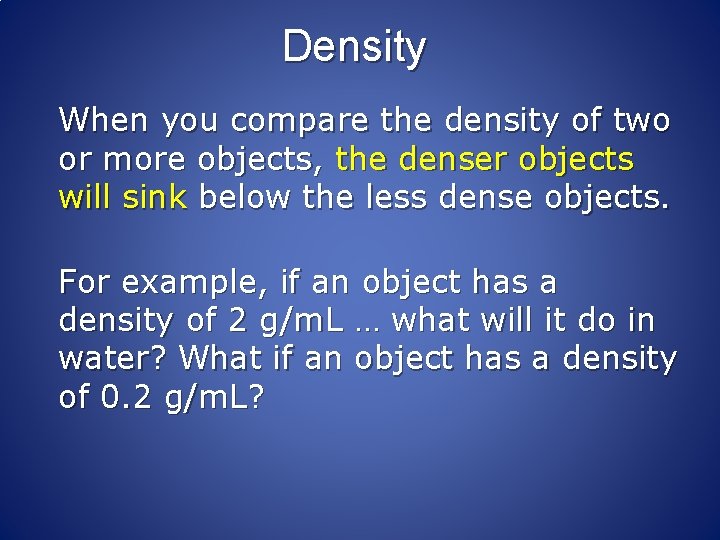 Density

When you compare the density of two or more objects, the denser objects will sink below the less dense objects.

For example, if an object has a density of 2 g/mL … what will it do in water? What if an object has a density of 0.2 g/mL?